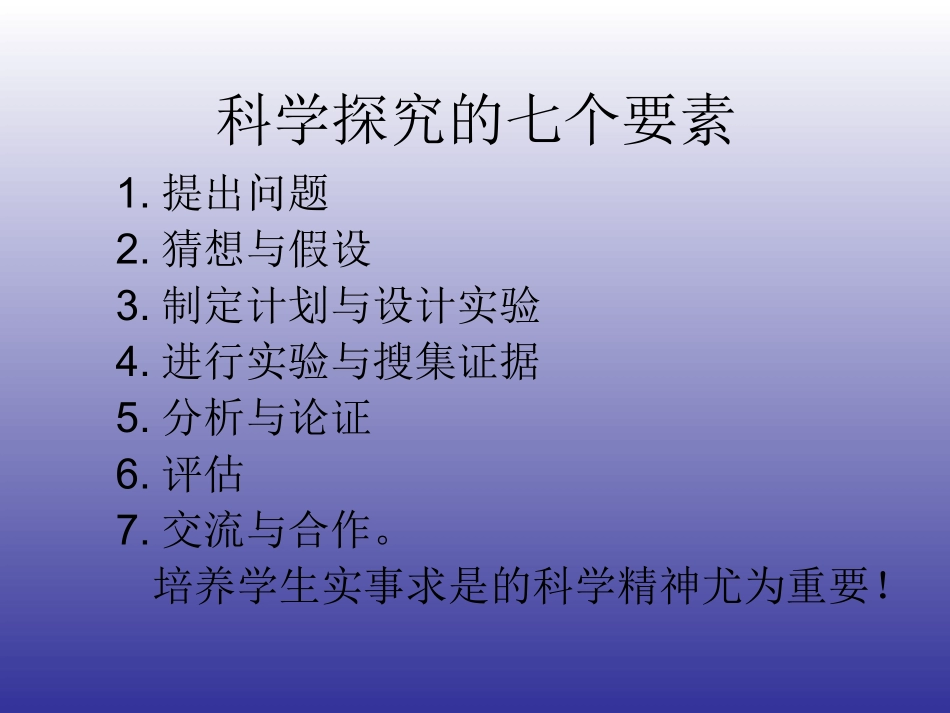 科学探究的七个要素

1. 提出问题
2. 猜想与假设
3. 制定计划与设计实验
4. 进行实验与搜集证据
5. 分析与论证
6. 评估
7. 交流与合作。

培养学生实事求是的科学精神尤为重要！